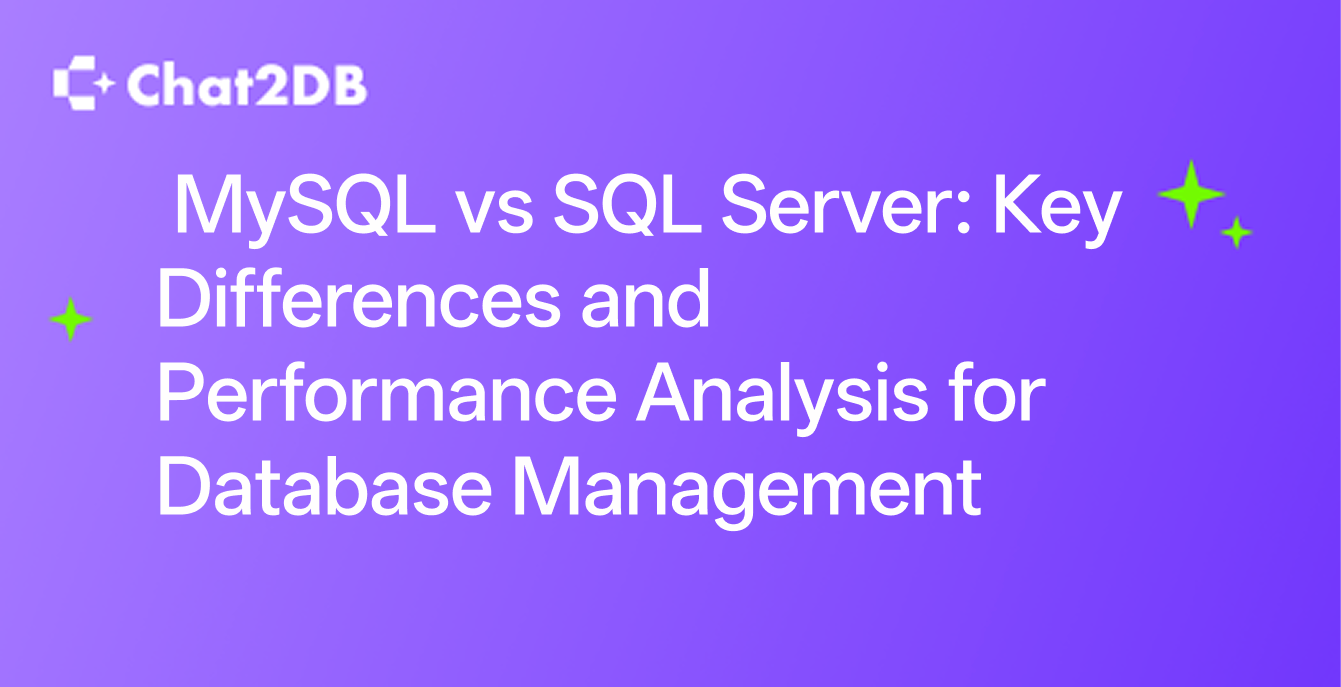 Chat2DB

MySQL vs SQL Server: Key Differences and Performance Analysis for Database Management